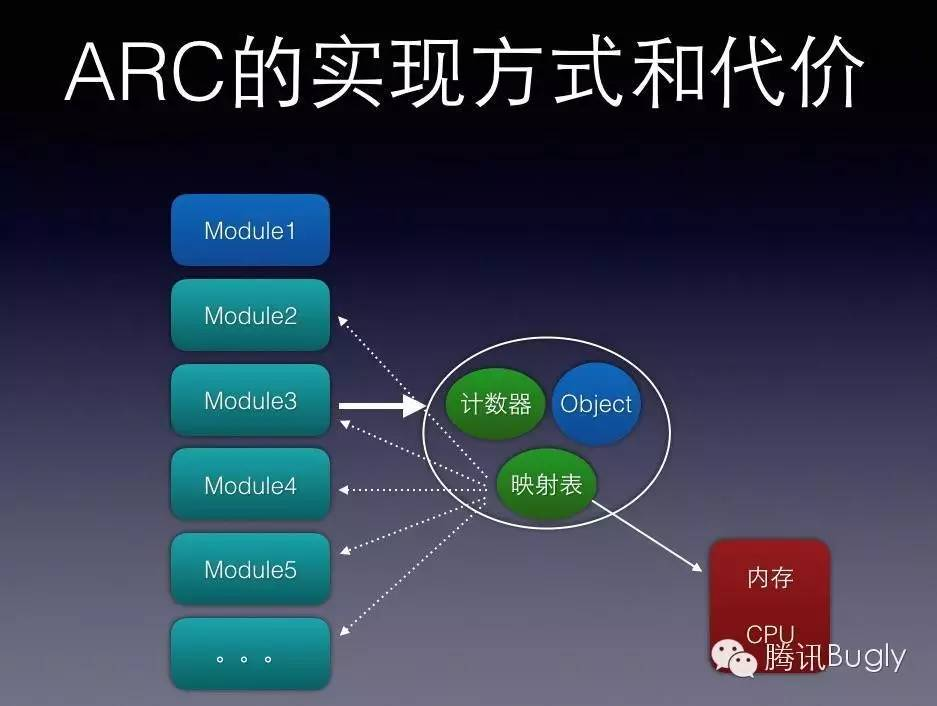 ARC的实现方式和代价

Module1

Module2

Module3

Module4

Module5

。。。

计数器

Object

映射表

内存

CPU

腾讯Bugly